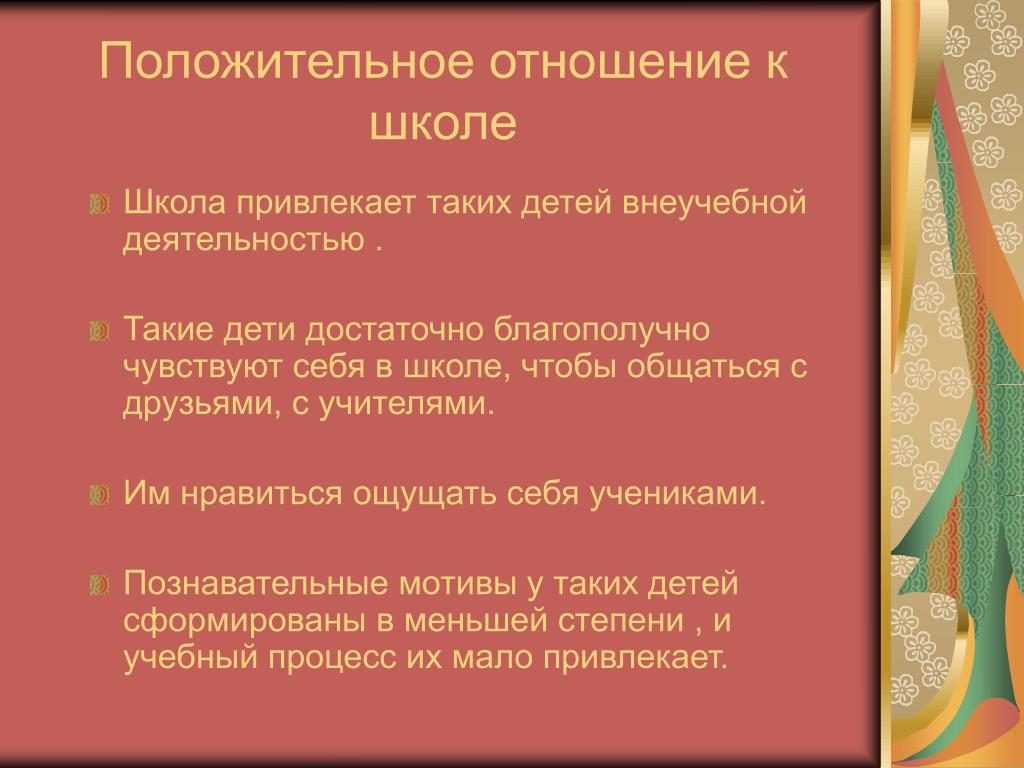 Положительное отношение к школе

Школа привлекает таких детей внеучебной деятельностью .

Такие дети достаточно благополучно чувствуют себя в школе, чтобы общаться с друзьями, с учителями.

Им нравиться ощущать себя учениками.

Познавательные мотивы у таких детей сформированы в меньшей степени , и учебный процесс их мало привлекает.